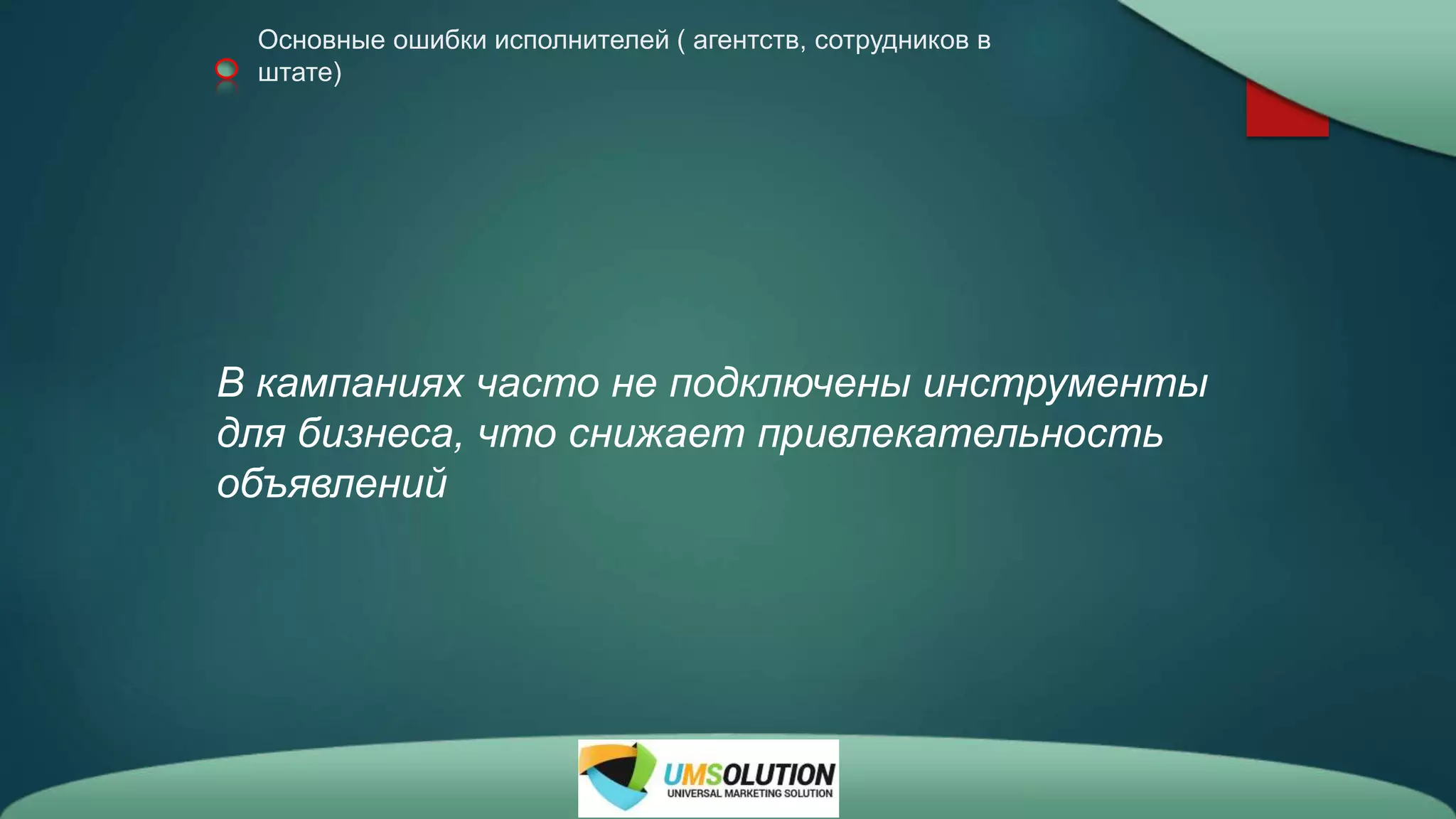 Основные ошибки исполнителей ( агентств, сотрудников в штате)

В кампаниях часто не подключены инструменты для бизнеса, что снижает привлекательность объявлений

UMSOLUTION
UNIVERSAL MARKETING SOLUTION